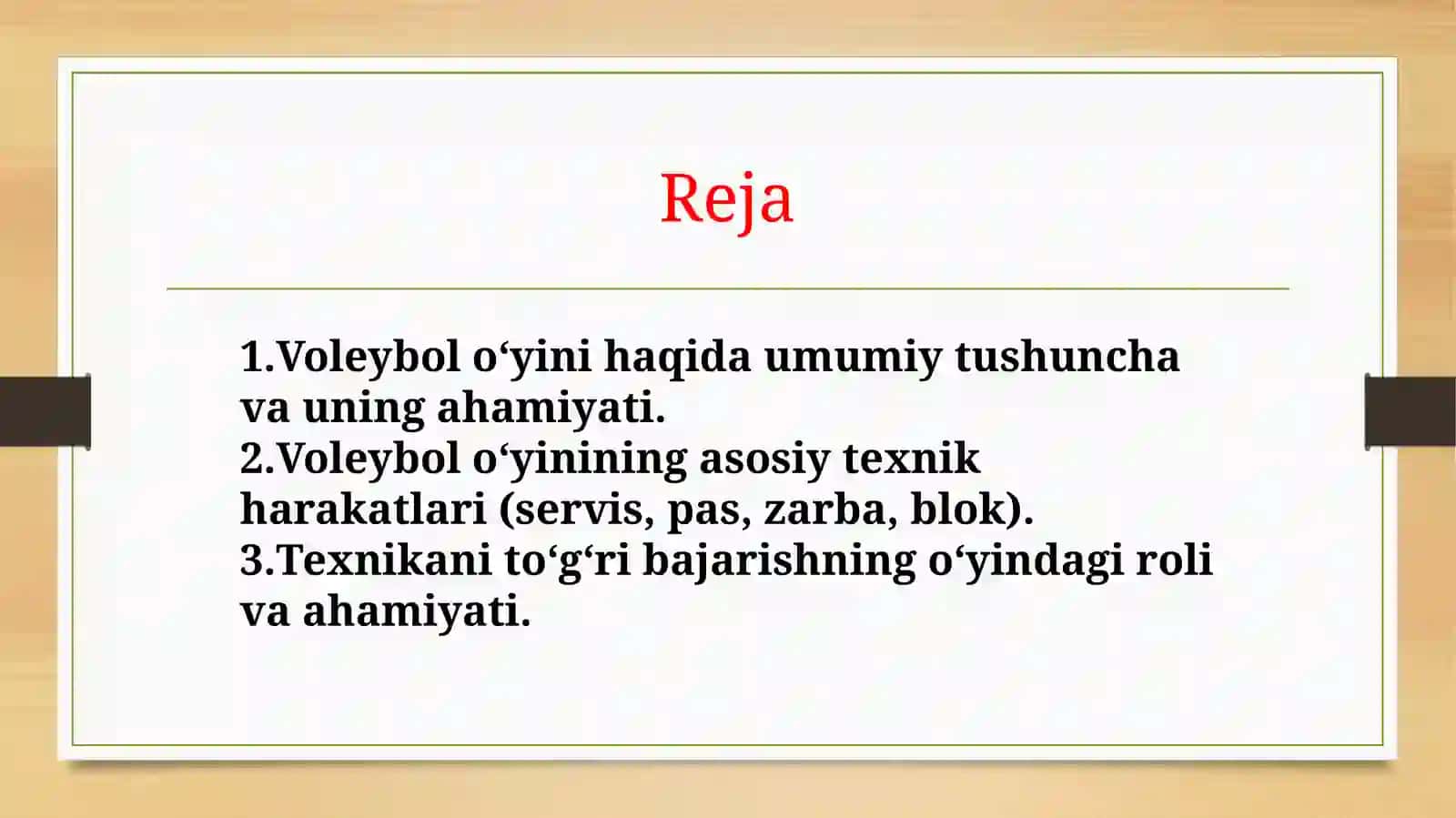 Reja

1.Voleybol o‘yini haqida umumiy tushuncha va uning ahamiyati.
2.Voleybol o‘yinining asosiy texnik harakatlari (servis, pas, zarba, blok).
3.Texnikani to‘g‘ri bajarishning o‘yindagi roli va ahamiyati.